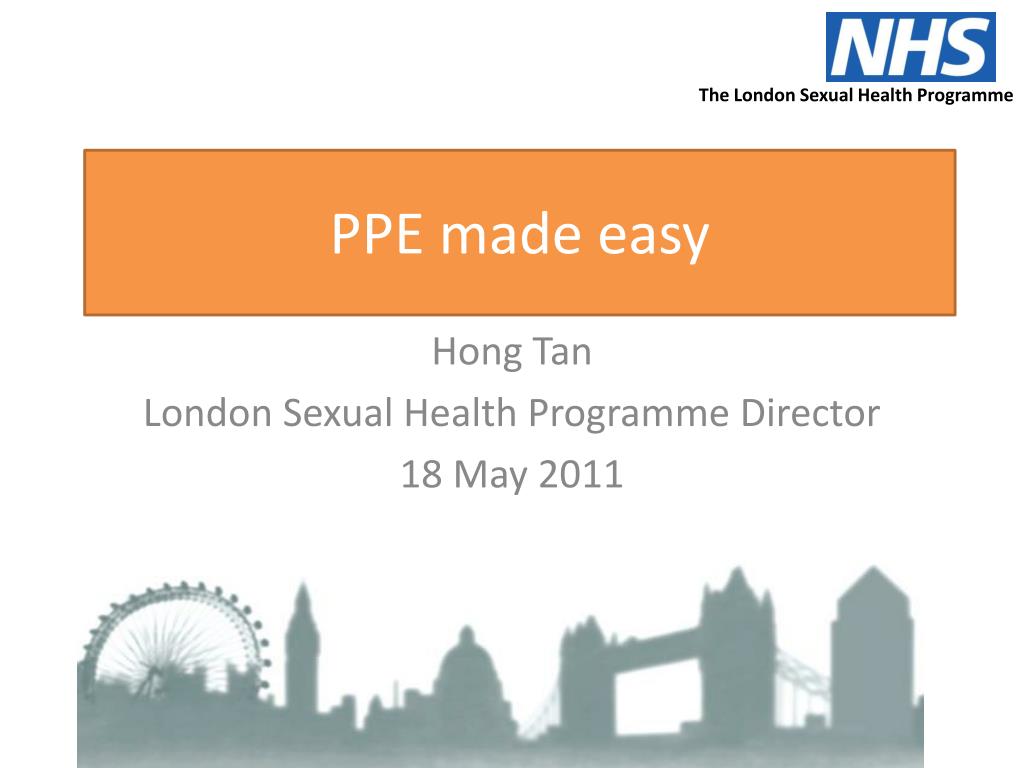 NHS
The London Sexual Health Programme

PPE made easy

Hong Tan
London Sexual Health Programme Director
18 May 2011